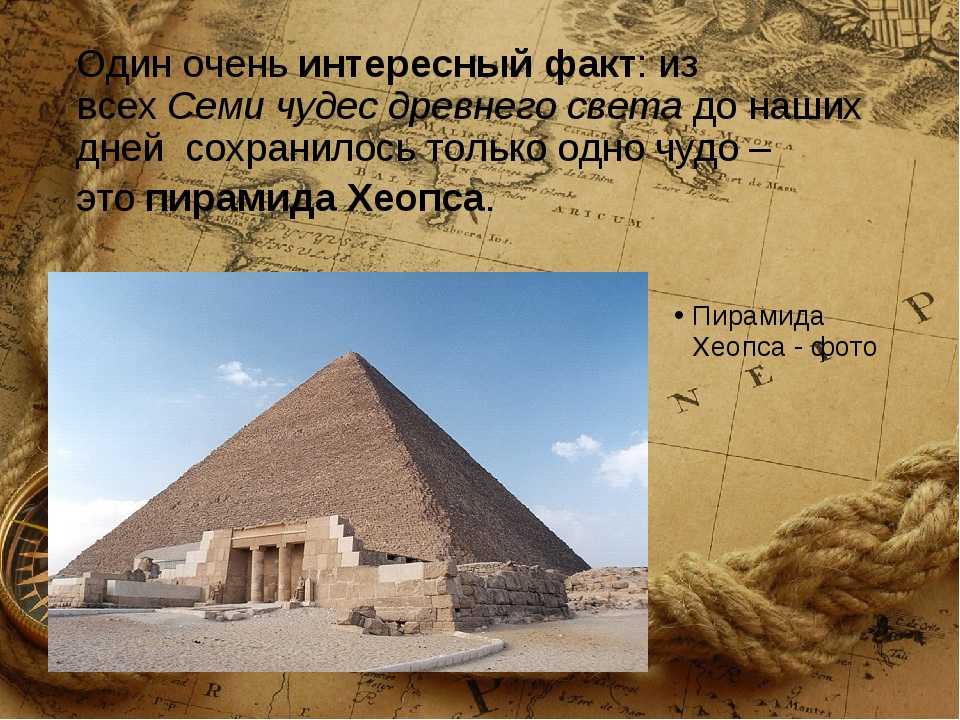 Один очень интересный факт: из всех Семи чудес древнего света до наших дней сохранилось только одно чудо – это пирамида Хеопса.

• Пирамида Хеопса - фото